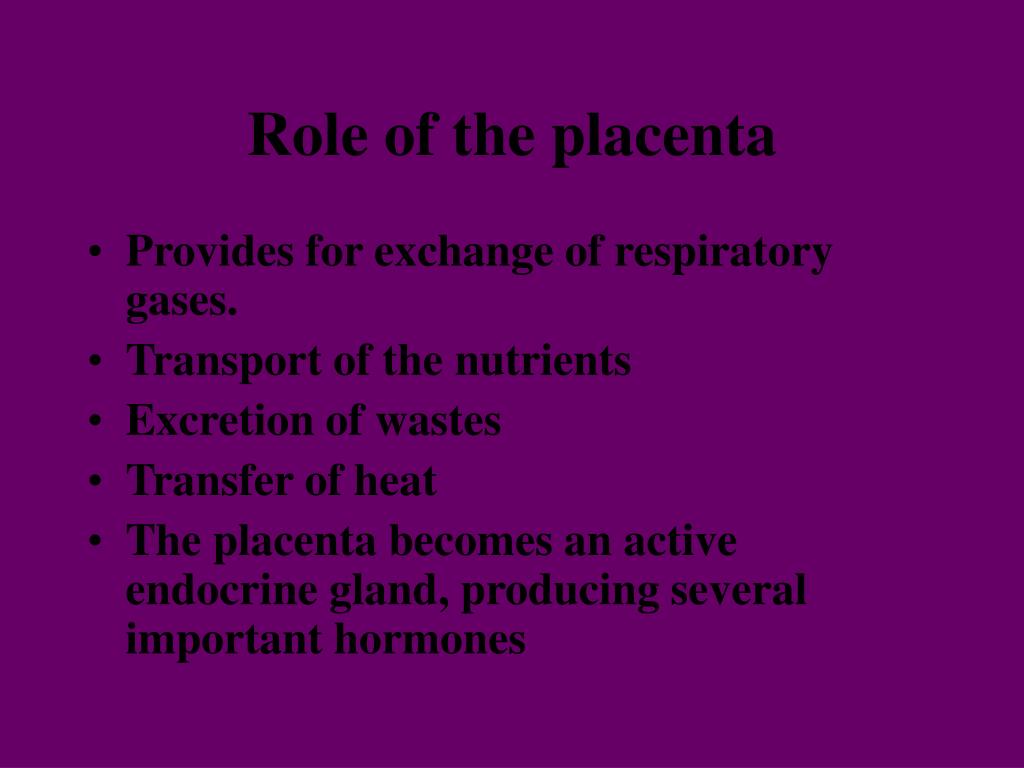 Role of the placenta

• Provides for exchange of respiratory gases.
• Transport of the nutrients
• Excretion of wastes
• Transfer of heat
• The placenta becomes an active endocrine gland, producing several important hormones